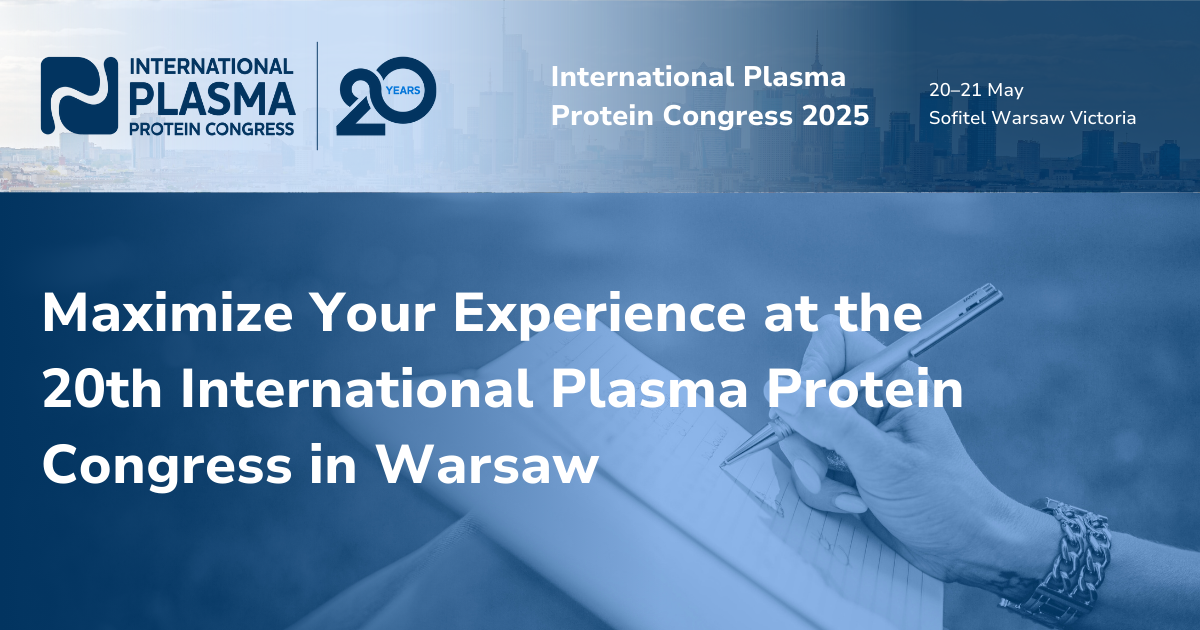 INTERNATIONAL PLASMA PROTEIN CONGRESS

20 YEARS

International Plasma Protein Congress 2025

20–21 May
Sofitel Warsaw Victoria

Maximize Your Experience at the 20th International Plasma Protein Congress in Warsaw